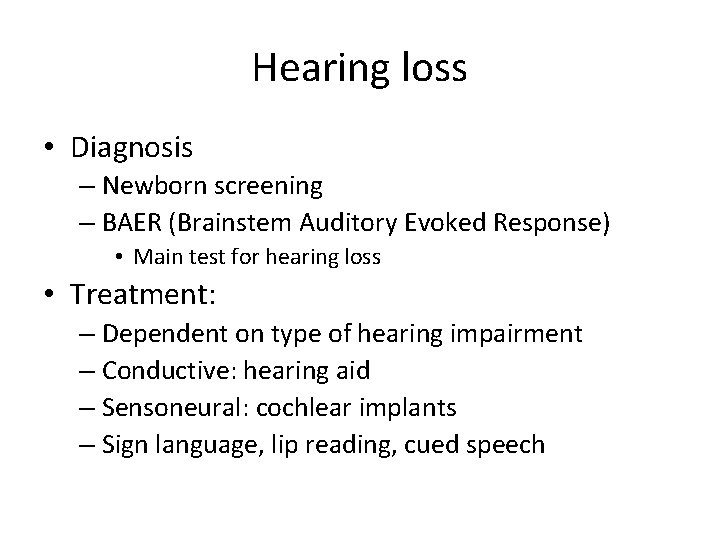 Hearing loss

• Diagnosis
– Newborn screening
– BAER (Brainstem Auditory Evoked Response)
• Main test for hearing loss
• Treatment:
– Dependent on type of hearing impairment
– Conductive: hearing aid
– Sensoneural: cochlear implants
– Sign language, lip reading, cued speech